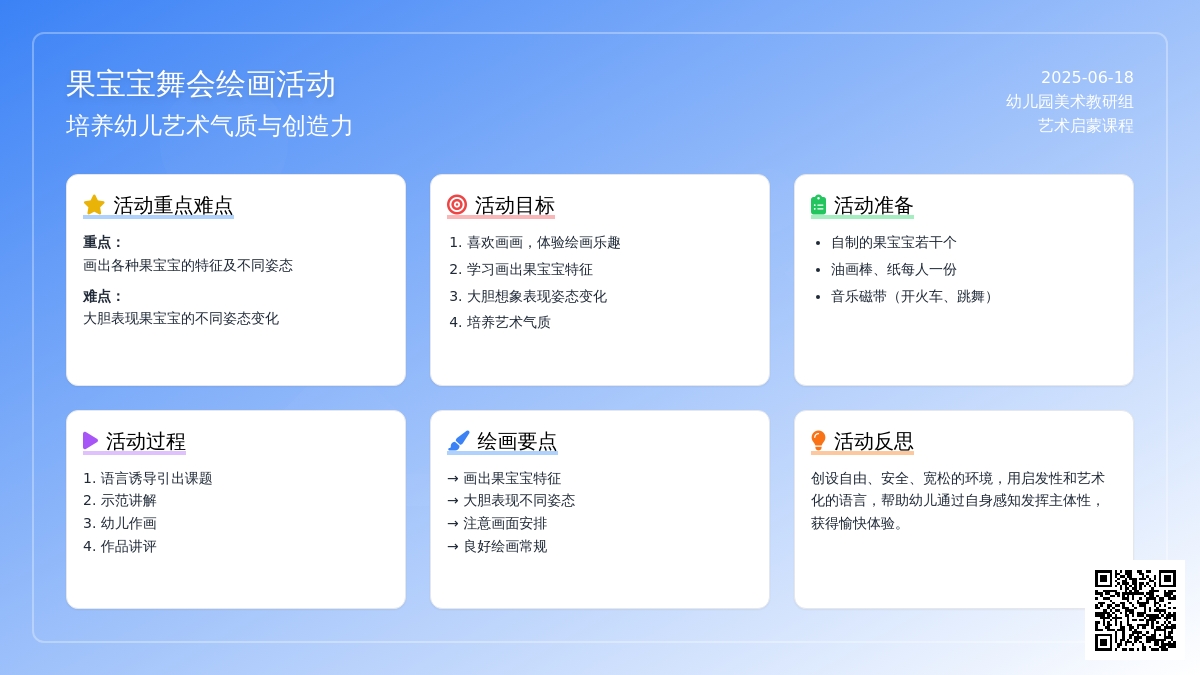 果宝宝舞会绘画活动
培养幼儿艺术气质与创造力

2025-06-18
幼儿园美术教研组
艺术启蒙课程

活动重点难点

重点：
画出各种果宝宝的特征及不同姿态

难点：
大胆表现果宝宝的不同姿态变化

活动目标

1. 喜欢画画，体验绘画乐趣
2. 学习画出果宝宝特征
3. 大胆想象表现姿态变化
4. 培养艺术气质

活动准备

• 自制的果宝宝若干个
• 油画棒、纸每人一份
• 音乐磁带（开火车、跳舞）

活动过程

1. 语言诱导引出课题
2. 示范讲解
3. 幼儿作画
4. 作品讲评

绘画要点

→ 画出果宝宝特征
→ 大胆表现不同姿态
→ 注意画面安排
→ 良好绘画常规

活动反思

创设自由、安全、宽松的环境，用启发性和艺术化的语言，帮助幼儿通过自身感知发挥主体性，获得愉快体验。